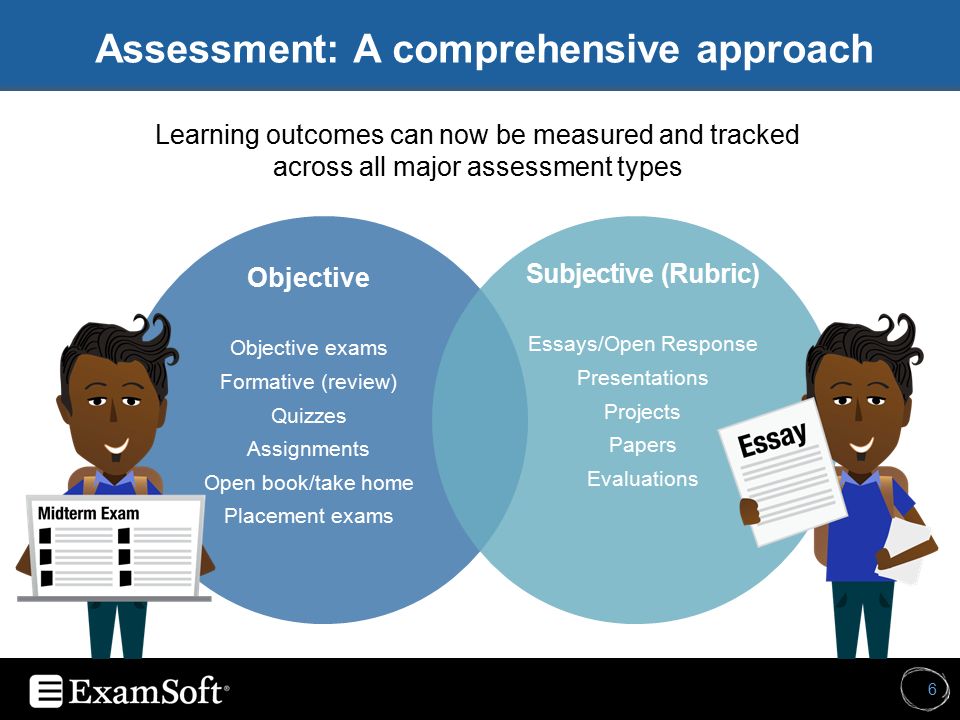 Assessment: A comprehensive approach

Learning outcomes can now be measured and tracked across all major assessment types

Objective

Objective exams
Formative (review)
Quizzes
Assignments
Open book/take home
Placement exams

Subjective (Rubric)

Essays/Open Response
Presentations
Projects
Papers
Evaluations

Midterm Exam

Essay

ExamSoft®

6